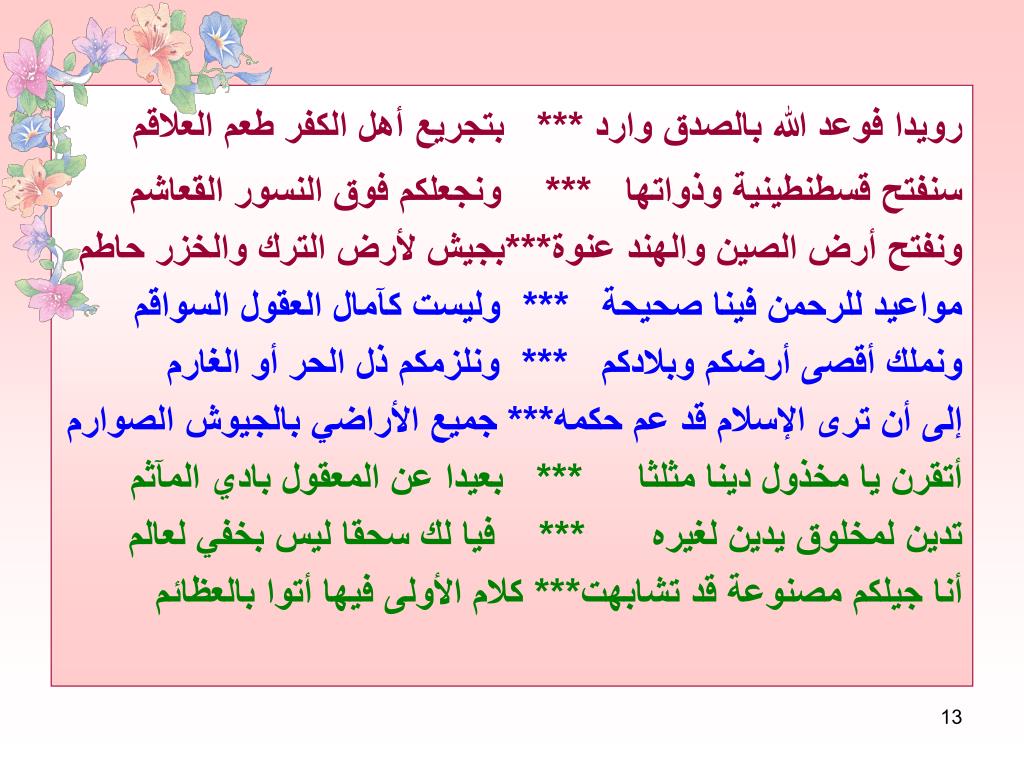 رويدا فوعد الله بالصدق وارد *** بتجريع أهل الكفر طعم العلاقم
سنفتح قسطنطينية وذواتها *** ونجعلكم فوق النسور القعاشم
ونفتح أرض الصين والهند عنوة***بجيش لأرض الترك والخزر حاطم
مواعيد للرحمن فينا صحيحة *** وليست كآمال العقول السواقم
ونملك أقصى أرضكم وبلادكم *** ونلزمكم ذل الحر أو الغارم
إلى أن ترى الإسلام قد عم حكمه*** جميع الأراضي بالجيوش الصوارم
أتقرن يا مخذول دينا مثلثا *** بعيدا عن المعقول بادي المآثم
تدين لمخلوق يدين لغيره *** فيا لك سحقا ليس بخفي لعالم
أنا جيلكم مصنوعة قد تشابهت*** كلام الأولى فيها أتوا بالعظائم

13